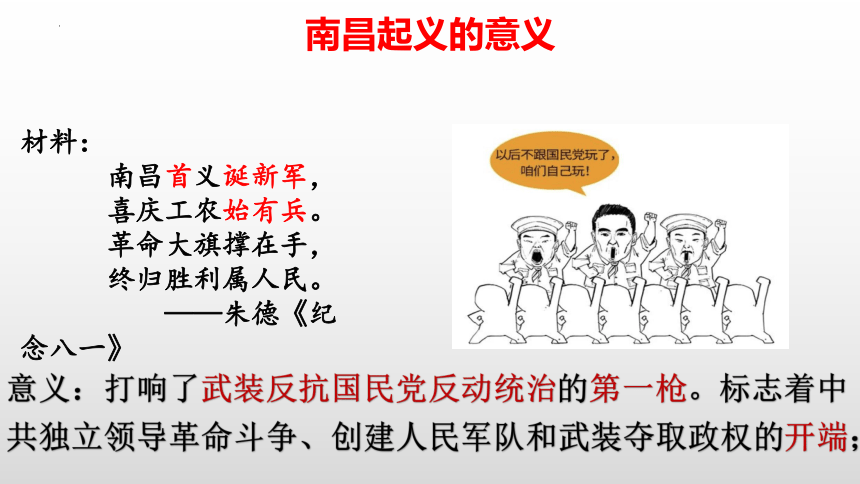 南昌起义的意义

材料：

南昌首义诞新军，
喜庆工农始有兵。
革命大旗撑在手，
终归胜利属人民。
——朱德《纪念八一》

以后不跟国民党玩了，咱们自己玩！

意义：打响了武装反抗国民党反动统治的第一枪。标志着中共独立领导革命斗争、创建人民军队和武装夺取政权的开端；